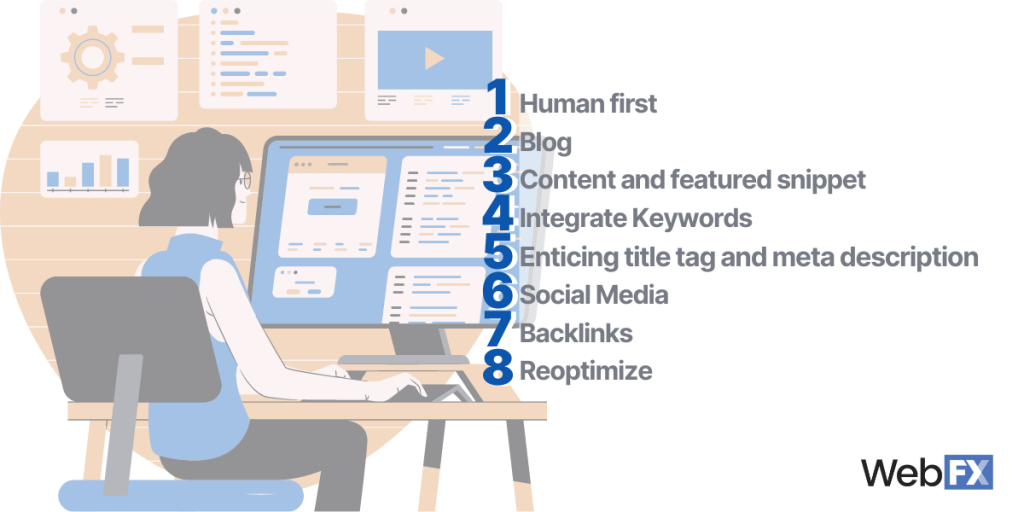 1 Human first
2 Blog
3 Content and featured snippet
4 Integrate Keywords
5 Enticing title tag and meta description
6 Social Media
7 Backlinks
8 Reoptimize

WebFX